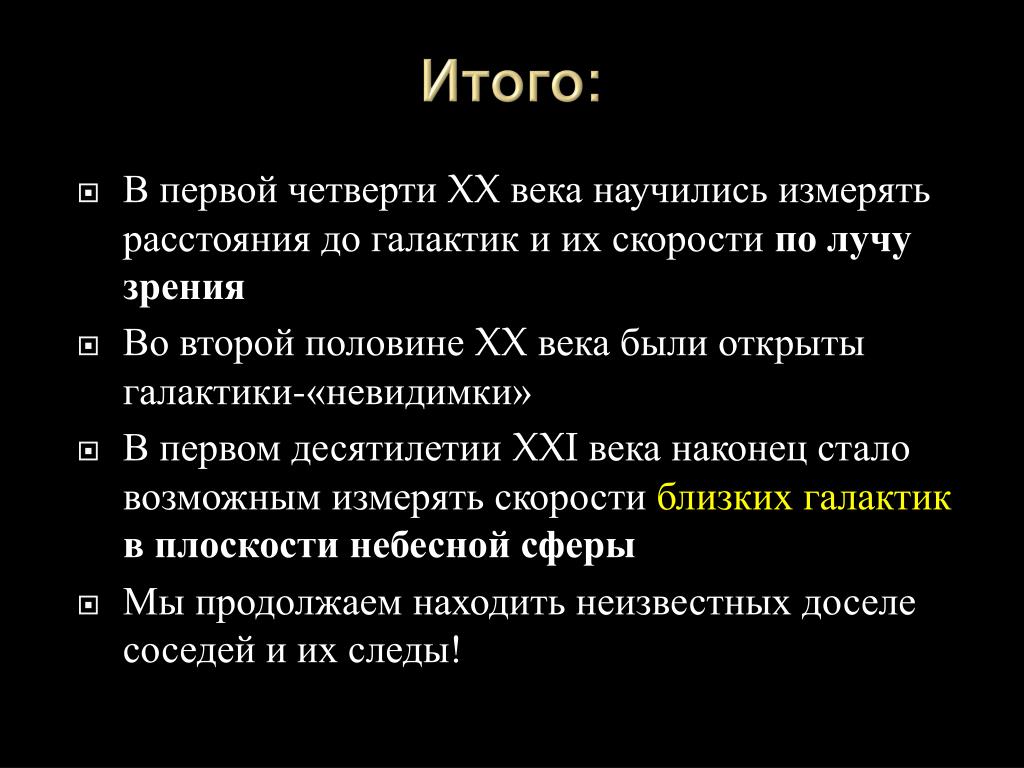 Итого:

В первой четверти XX века научились измерять расстояния до галактик и их скорости по лучу зрения

Во второй половине XX века были открыты галактики-«невидимки»

В первом десятилетии XXI века наконец стало возможным измерять скорости близких галактик в плоскости небесной сферы

Мы продолжаем находить неизвестных доселе соседей и их следы!